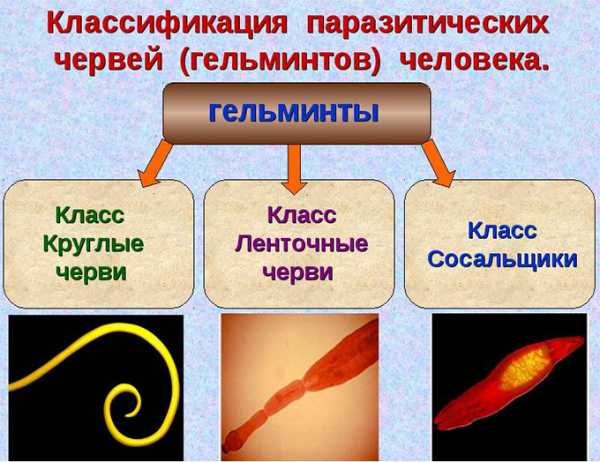 Классификация паразитических червей (гельминтов) человека.

гельминты

Класс Круглые черви

Класс Ленточные черви

Класс Сосальщики